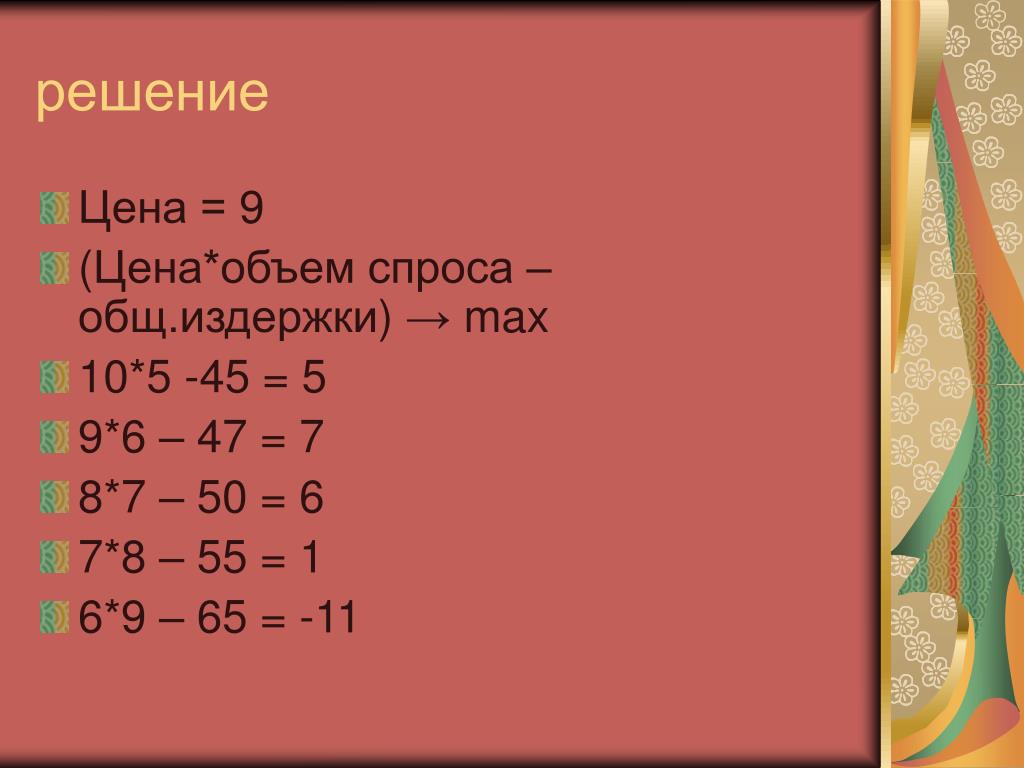 решение

Цена = 9

(Цена*объем спроса – общ.издержки) → max

10*5 -45 = 5

9*6 – 47 = 7

8*7 – 50 = 6

7*8 – 55 = 1

6*9 – 65 = -11